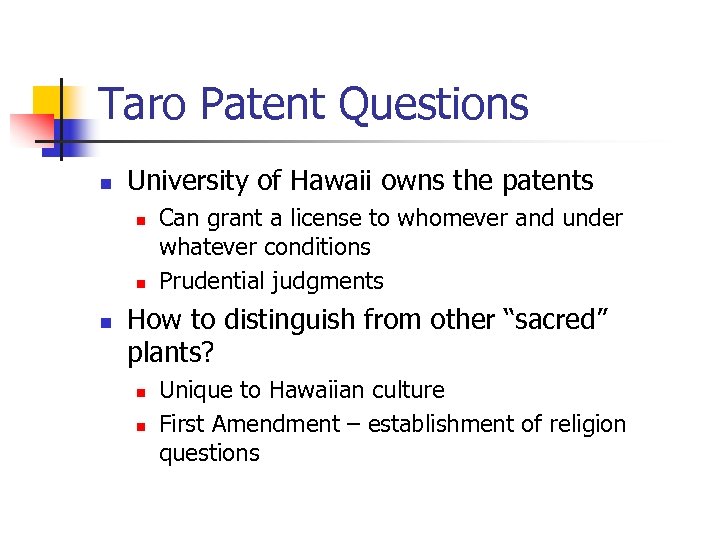 Taro Patent Questions

- University of Hawaii owns the patents
  - Can grant a license to whomever and under whatever conditions
  - Prudential judgments
- How to distinguish from other “sacred” plants?
  - Unique to Hawaiian culture
  - First Amendment – establishment of religion questions